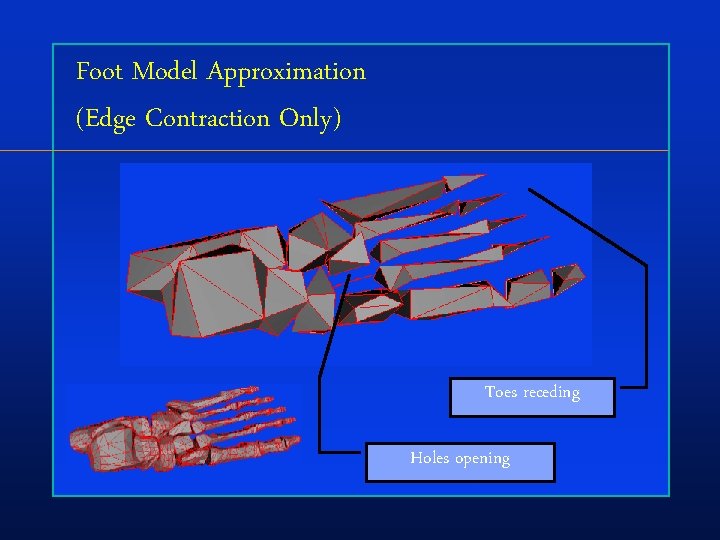 Foot Model Approximation
(Edge Contraction Only)

Toes receding

Holes opening